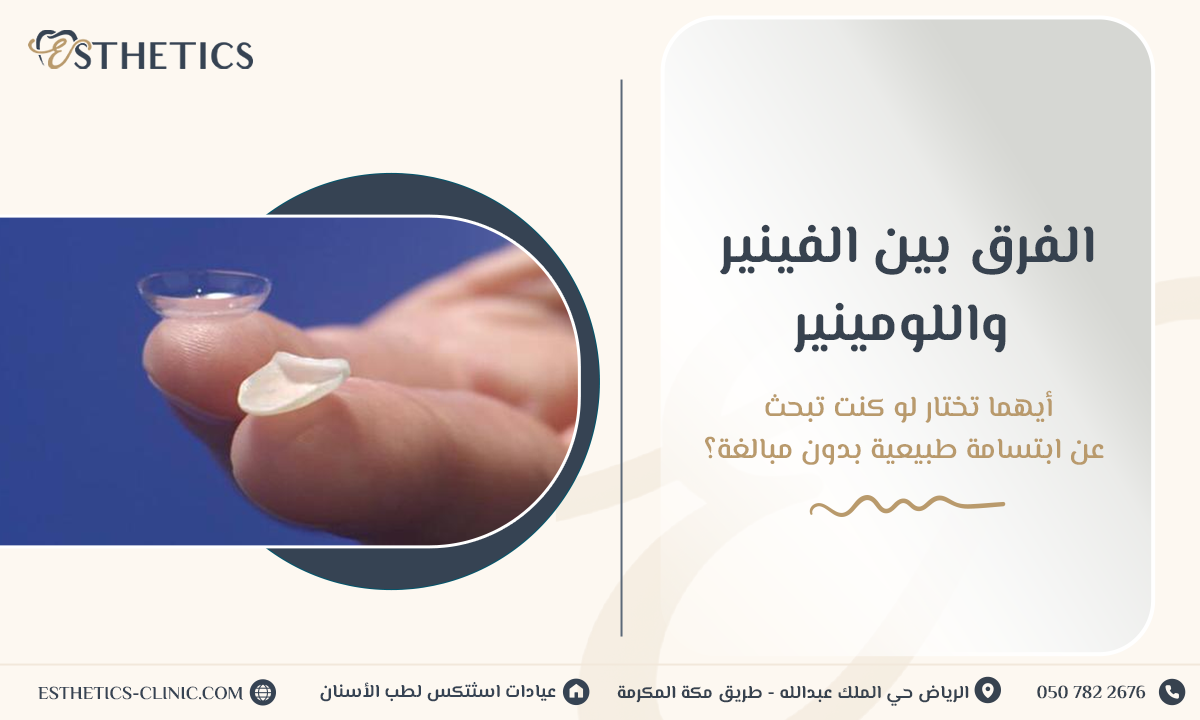 ESTHETICS

الفرق بين الفينير واللومينير

أيهما تختار لو كنت تبحث عن ابتسامة طبيعية بدون مبالغة؟

050 782 2676
الرياض حي الملك عبدالله - طريق مكة المكرمة
عيادات استتكس لطب الأسنان
ESTHETICS-CLINIC.COM